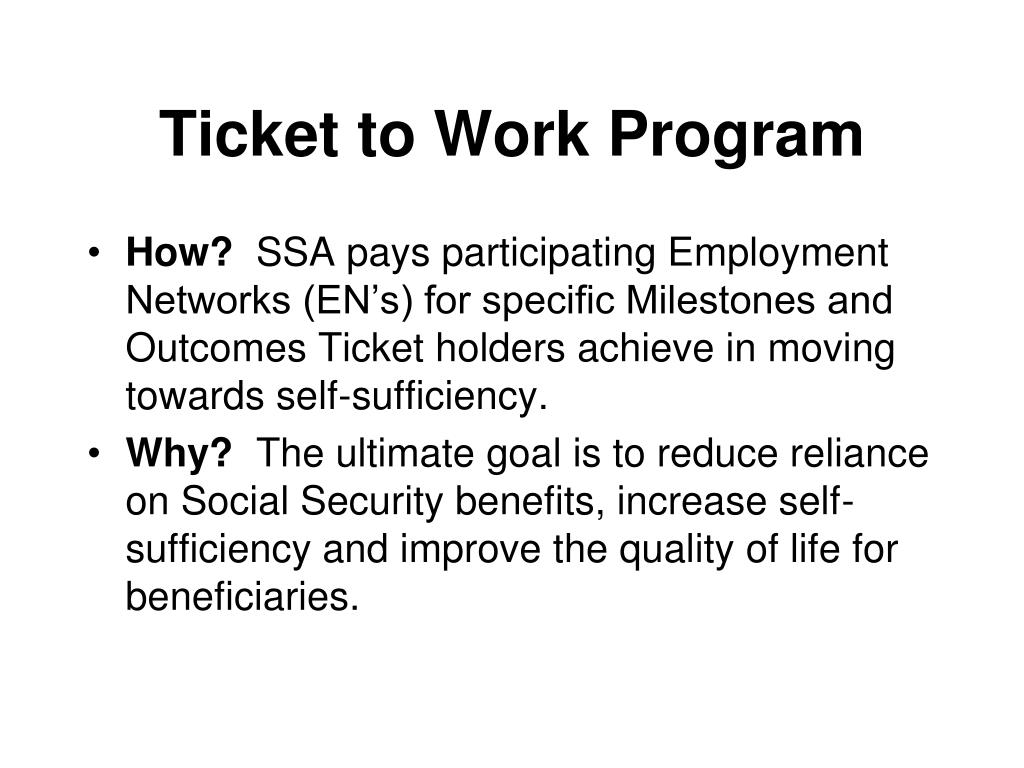 Ticket to Work Program

• How? SSA pays participating Employment Networks (EN's) for specific Milestones and Outcomes Ticket holders achieve in moving towards self-sufficiency.

• Why? The ultimate goal is to reduce reliance on Social Security benefits, increase self-sufficiency and improve the quality of life for beneficiaries.